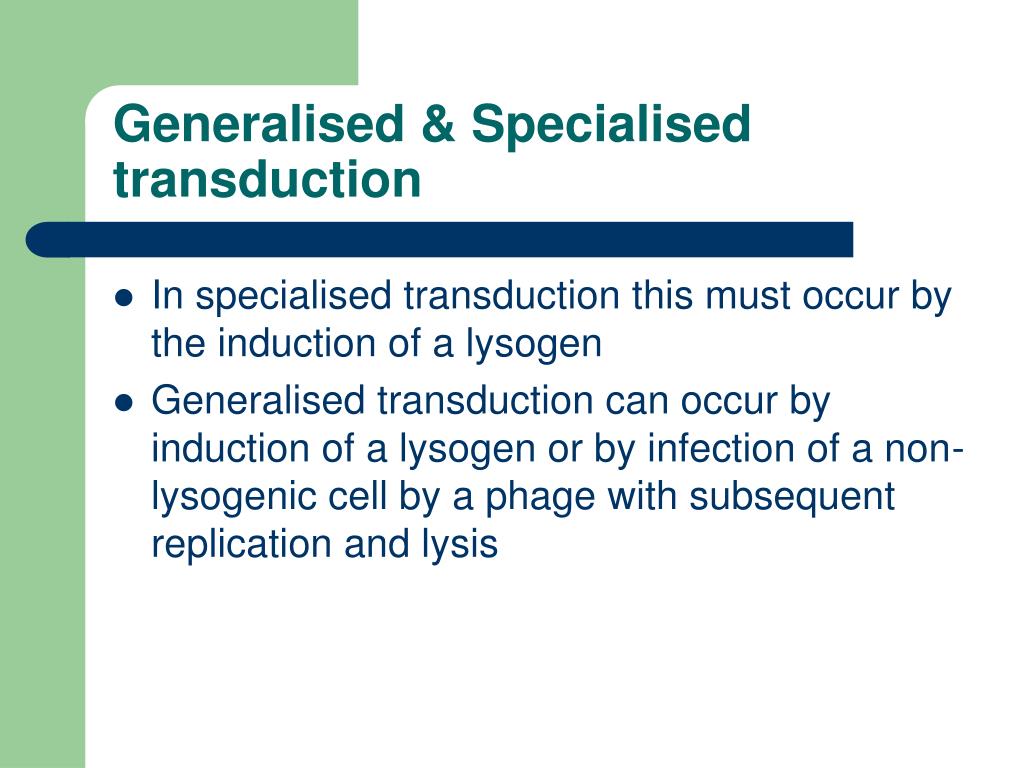 Generalised & Specialised transduction

- In specialised transduction this must occur by the induction of a lysogen
- Generalised transduction can occur by induction of a lysogen or by infection of a non-lysogenic cell by a phage with subsequent replication and lysis